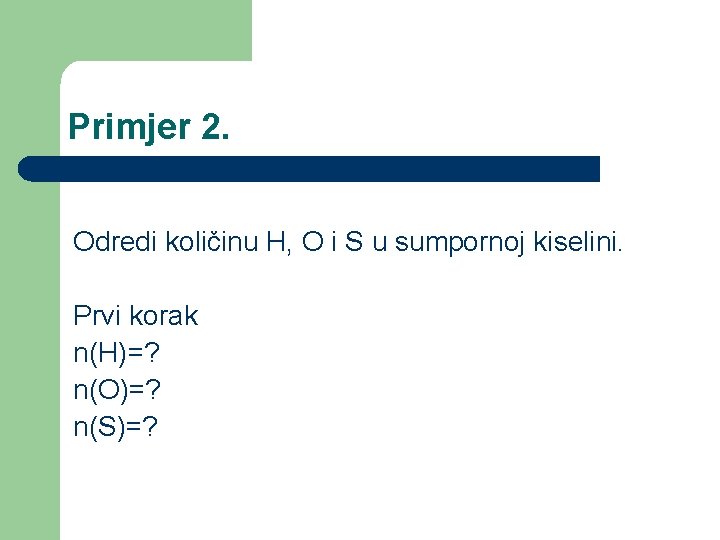 Primjer 2.

Odredi količinu H, O i S u sumpornoj kiselini.

Prvi korak
n(H)=?
n(O)=?
n(S)=?